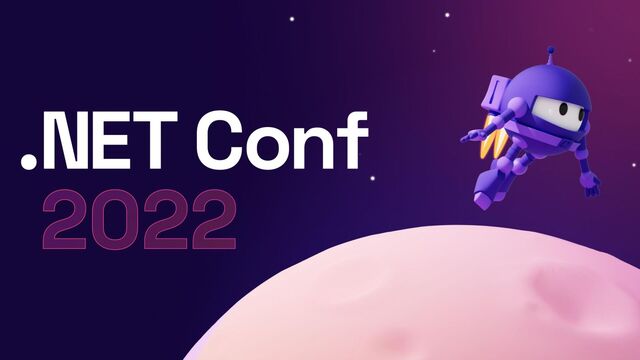 .NET Conf
2022